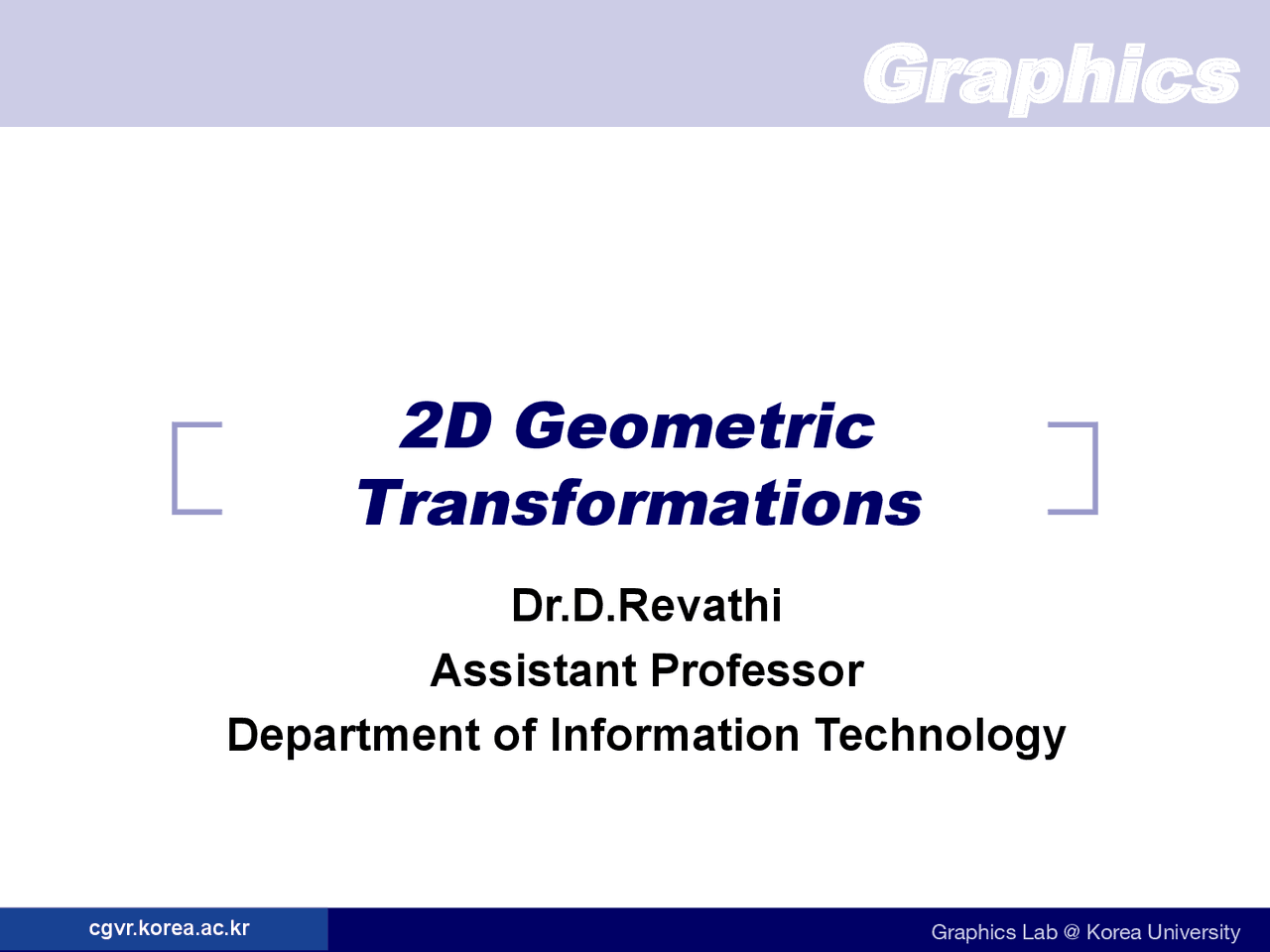 Graphics

2D Geometric Transformations

Dr.D.Revathi
Assistant Professor
Department of Information Technology

cgvr.korea.ac.kr

Graphics Lab @ Korea University